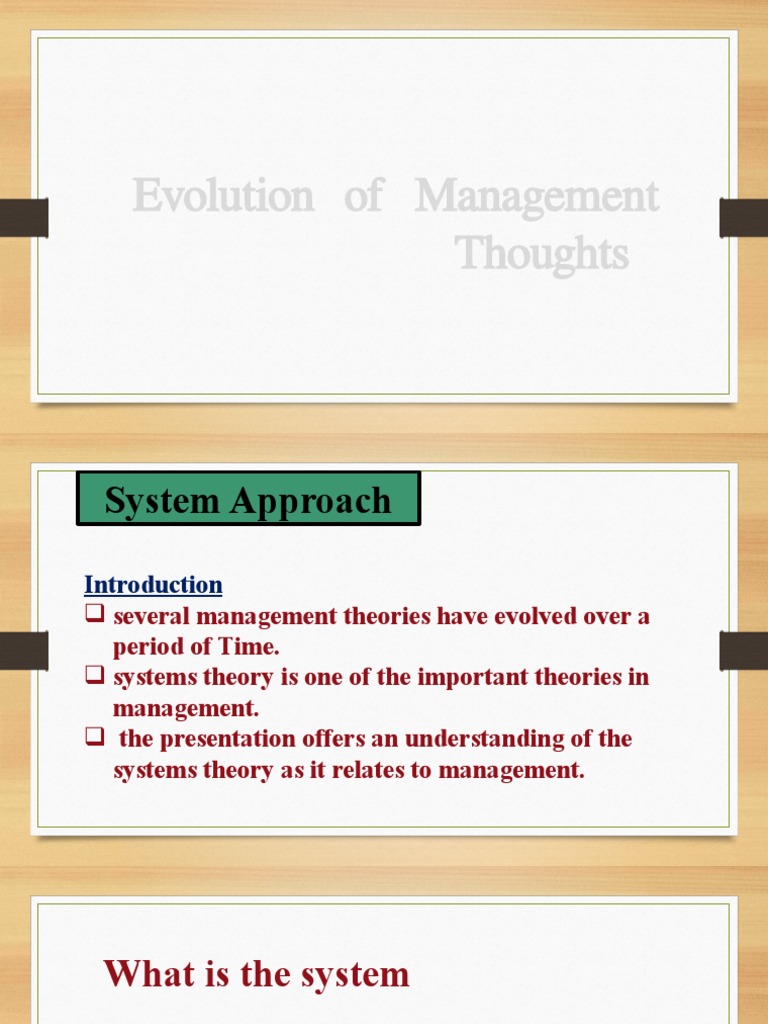 Evolution of Management Thoughts

System Approach

Introduction
❑ several management theories have evolved over a period of Time.
❑ systems theory is one of the important theories in management.
❑ the presentation offers an understanding of the systems theory as it relates to management.

What is the system